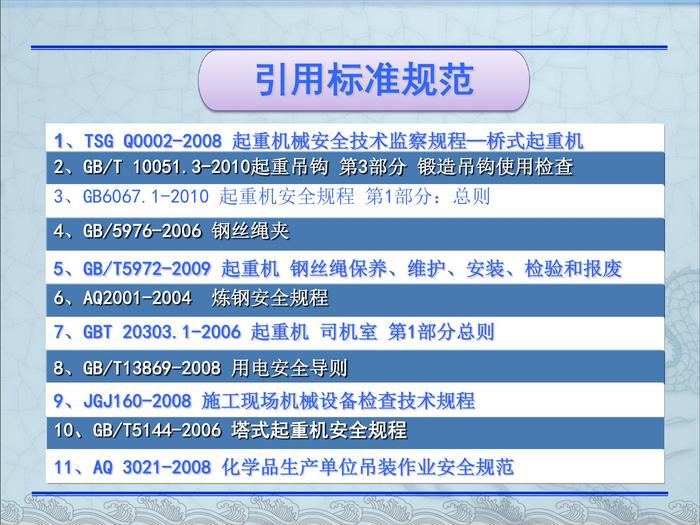 引用标准规范

1、TSG Q0002-2008 起重机械安全技术监察规程—桥式起重机

2、GB/T 10051.3-2010起重吊钩 第3部分 锻造吊钩使用检查

3、GB6067.1-2010 起重机安全规程 第1部分：总则

4、GB/5976-2006 钢丝绳夹

5、GB/T5972-2009 起重机 钢丝绳保养、维护、安装、检验和报废

6、AQ2001-2004 炼钢安全规程

7、GBT 20303.1-2006 起重机 司机室 第1部分总则

8、GB/T13869-2008 用电安全导则

9、JGJ160-2008 施工现场机械设备检查技术规程

10、GB/T5144-2006 塔式起重机安全规程

11、AQ 3021-2008 化学品生产单位吊装作业安全规范